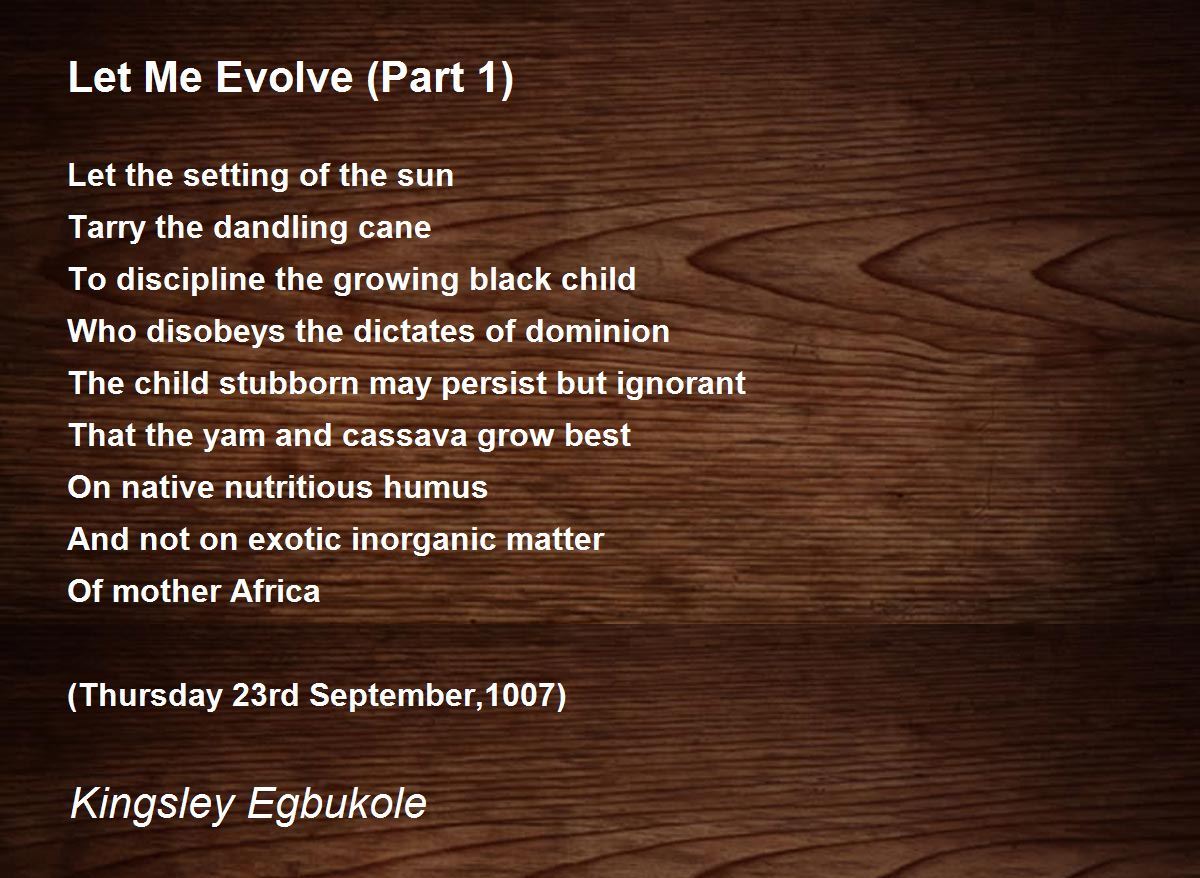 Let Me Evolve (Part 1)

Let the setting of the sun
Tarry the dandling cane
To discipline the growing black child
Who disobeys the dictates of dominion
The child stubborn may persist but ignorant
That the yam and cassava grow best
On native nutritious humus
And not on exotic inorganic matter
Of mother Africa

(Thursday 23rd September,1007)

Kingsley Egbukole